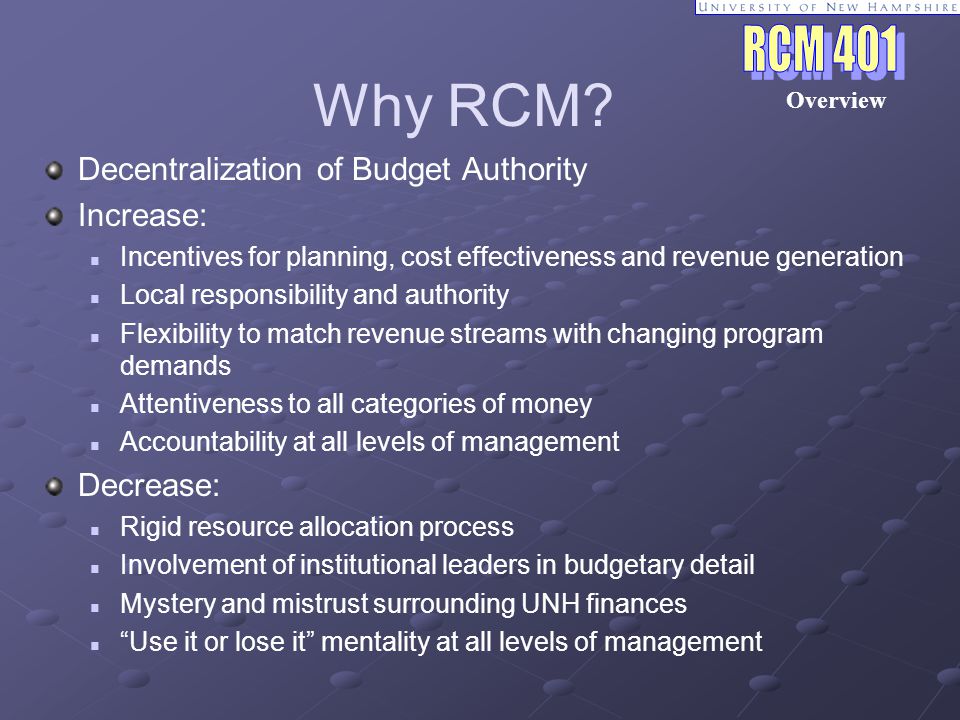 UNIVERSITY OF NEW HAMPSHIRE

RCM 401

Overview

Why RCM?

Decentralization of Budget Authority

Increase:

Incentives for planning, cost effectiveness and revenue generation

Local responsibility and authority

Flexibility to match revenue streams with changing program demands

Attentiveness to all categories of money

Accountability at all levels of management

Decrease:

Rigid resource allocation process

Involvement of institutional leaders in budgetary detail

Mystery and mistrust surrounding UNH finances

“Use it or lose it” mentality at all levels of management